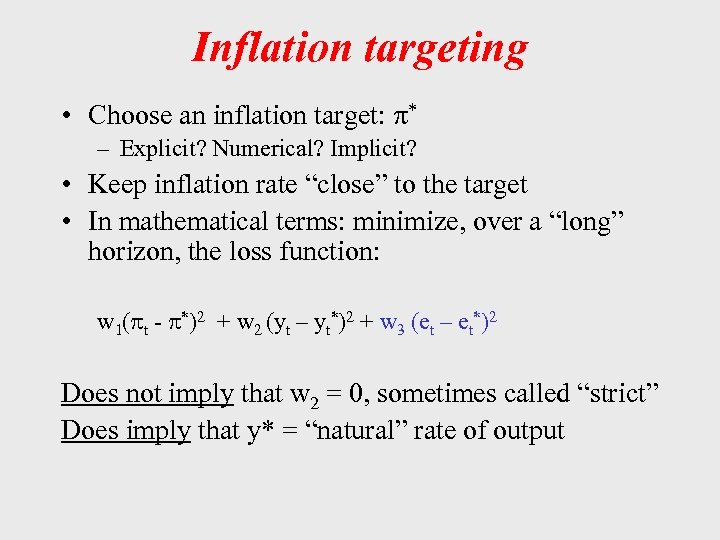 Inflation targeting

• Choose an inflation target: $\pi^*$
– Explicit? Numerical? Implicit?
• Keep inflation rate “close” to the target
• In mathematical terms: minimize, over a “long” horizon, the loss function:

$w_1(\pi_t - \pi^*)^2 + w_2 (y_t – y_t^*)^2 + w_3 (e_t – e_t^*)^2$

Does not imply that $w_2 = 0$, sometimes called “strict”
Does imply that y* = “natural” rate of output